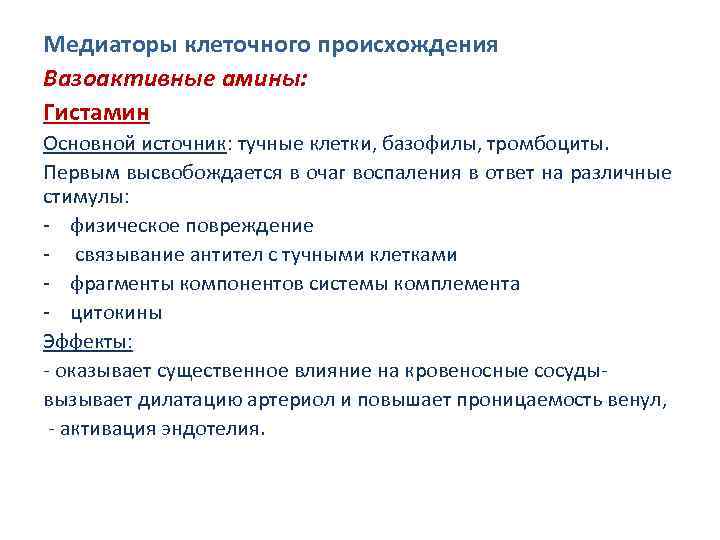 Медиаторы клеточного происхождения

Вазоактивные амины:

Гистамин

Основной источник: тучные клетки, базофилы, тромбоциты.

Первым высвобождается в очаг воспаления в ответ на различные стимулы:

- физическое повреждение
- связывание антител с тучными клетками
- фрагменты компонентов системы комплемента
- цитокины

Эффекты:

- оказывает существенное влияние на кровеносные сосуды- вызывает дилатацию артериол и повышает проницаемость венул,
- активация эндотелия.